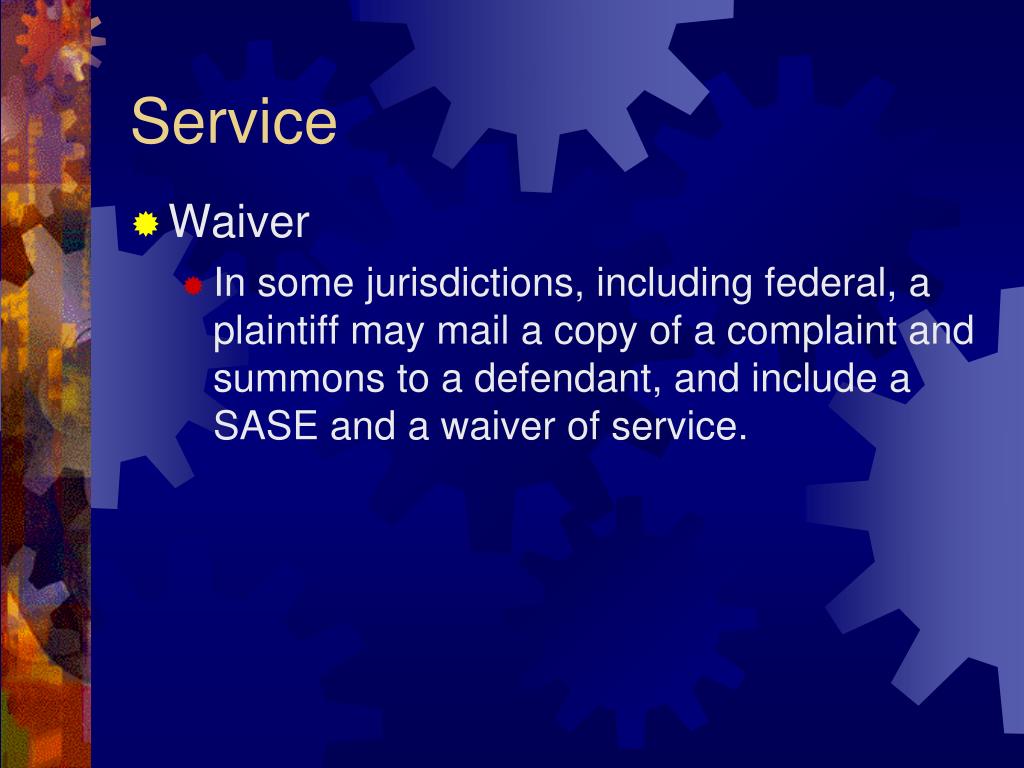 Service

Waiver

In some jurisdictions, including federal, a plaintiff may mail a copy of a complaint and summons to a defendant, and include a SASE and a waiver of service.